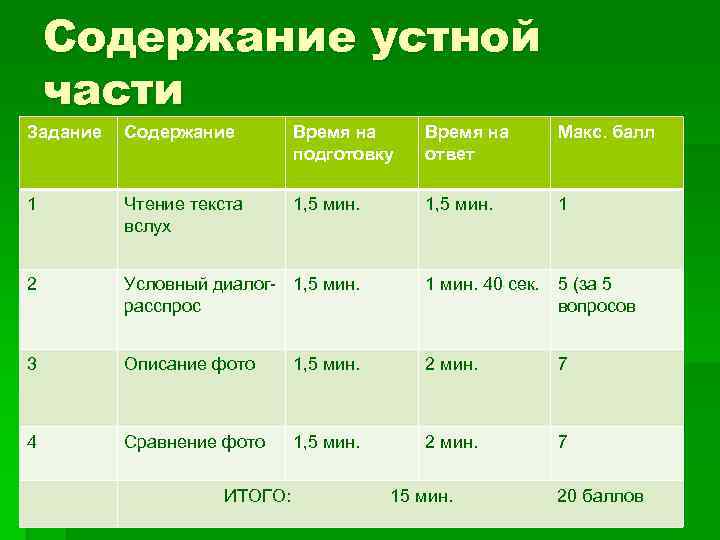 Содержание устной части

| Задание | Содержание | Время на подготовку | Время на ответ | Макс. балл |
|---|---|---|---|---|
| 1 | Чтение текста вслух | 1,5 мин. | 1,5 мин. | 1 |
| 2 | Условный диалог-расспрос | 1,5 мин. | 1 мин. 40 сек. | 5 (за 5 вопросов |
| 3 | Описание фото | 1,5 мин. | 2 мин. | 7 |
| 4 | Сравнение фото | 1,5 мин. | 2 мин. | 7 |
| | ИТОГО: | | 15 мин. | 20 баллов |